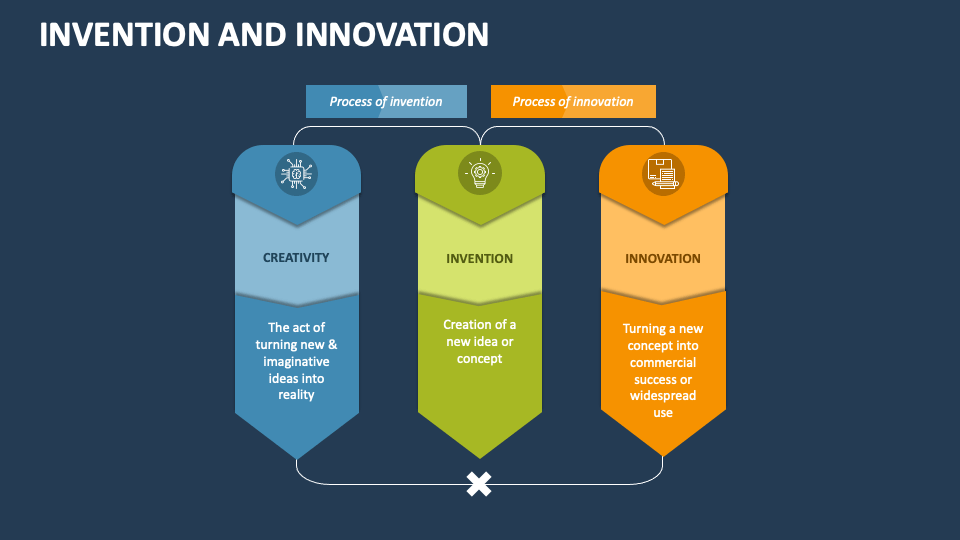 INVENTION AND INNOVATION

Process of invention

Process of innovation

CREATIVITY

The act of turning new & imaginative ideas into reality

INVENTION

Creation of a new idea or concept

INNOVATION

Turning a new concept into commercial success or widespread use